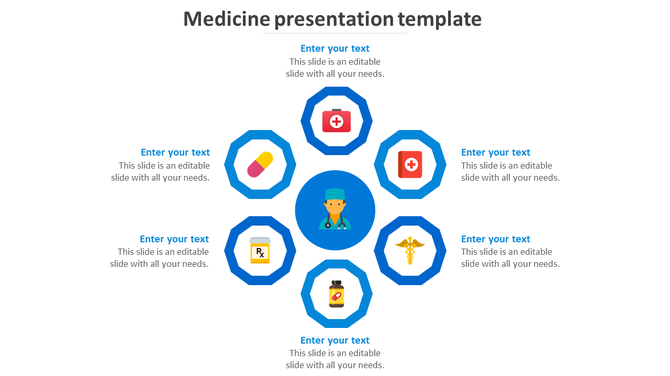 Medicine presentation template

Enter your text
This slide is an editable slide with all your needs.

Enter your text
This slide is an editable slide with all your needs.

Enter your text
This slide is an editable slide with all your needs.

Rx

Enter your text
This slide is an editable slide with all your needs.

Enter your text
This slide is an editable slide with all your needs.

Enter your text
This slide is an editable slide with all your needs.